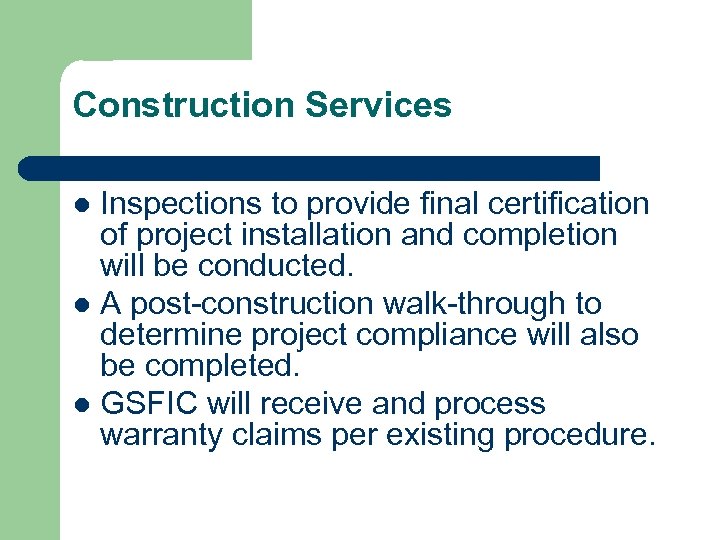 Construction Services

- Inspections to provide final certification of project installation and completion will be conducted.
- A post-construction walk-through to determine project compliance will also be completed.
- GSFIC will receive and process warranty claims per existing procedure.